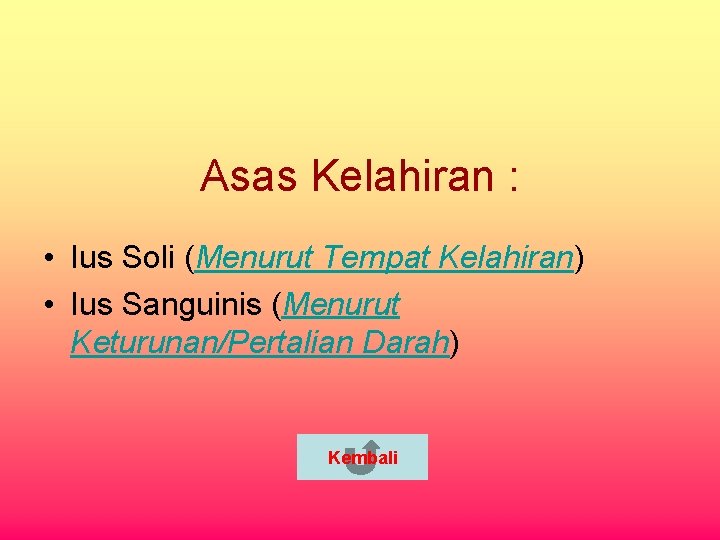 Asas Kelahiran :

• Ius Soli (Menurut Tempat Kelahiran)
• Ius Sanguinis (Menurut Keturunan/Pertalian Darah)

Kembali